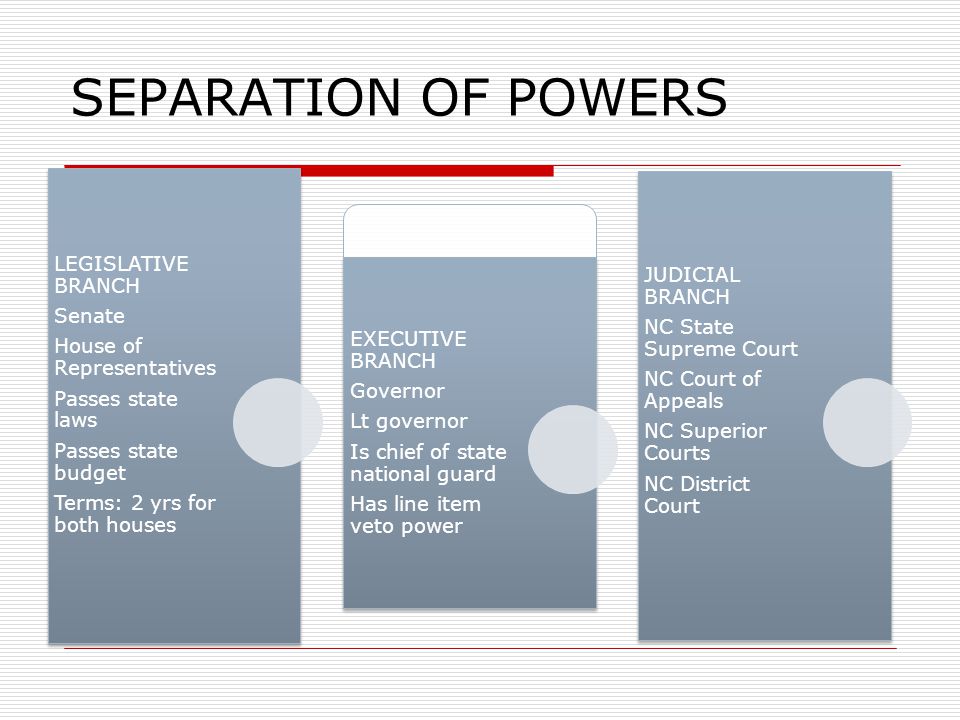 SEPARATION OF POWERS

LEGISLATIVE BRANCH
Senate
House of Representatives
Passes state laws
Passes state budget
Terms: 2 yrs for both houses

EXECUTIVE BRANCH
Governor
Lt governor
Is chief of state national guard
Has line item veto power

JUDICIAL BRANCH
NC State Supreme Court
NC Court of Appeals
NC Superior Courts
NC District Court